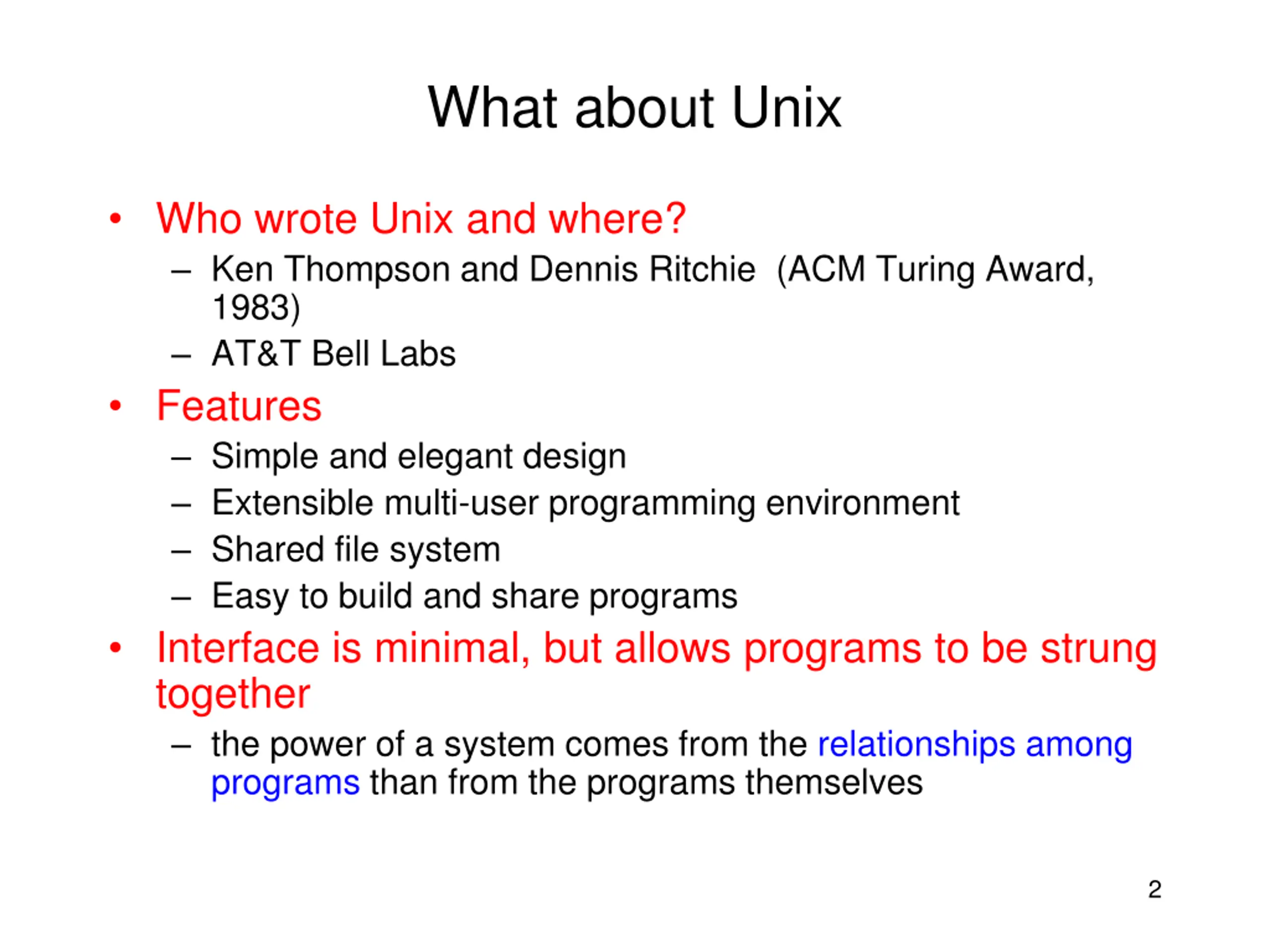 What about Unix

• Who wrote Unix and where?
– Ken Thompson and Dennis Ritchie (ACM Turing Award, 1983)
– AT&T Bell Labs

• Features
– Simple and elegant design
– Extensible multi-user programming environment
– Shared file system
– Easy to build and share programs

• Interface is minimal, but allows programs to be strung together
– the power of a system comes from the relationships among programs than from the programs themselves

2